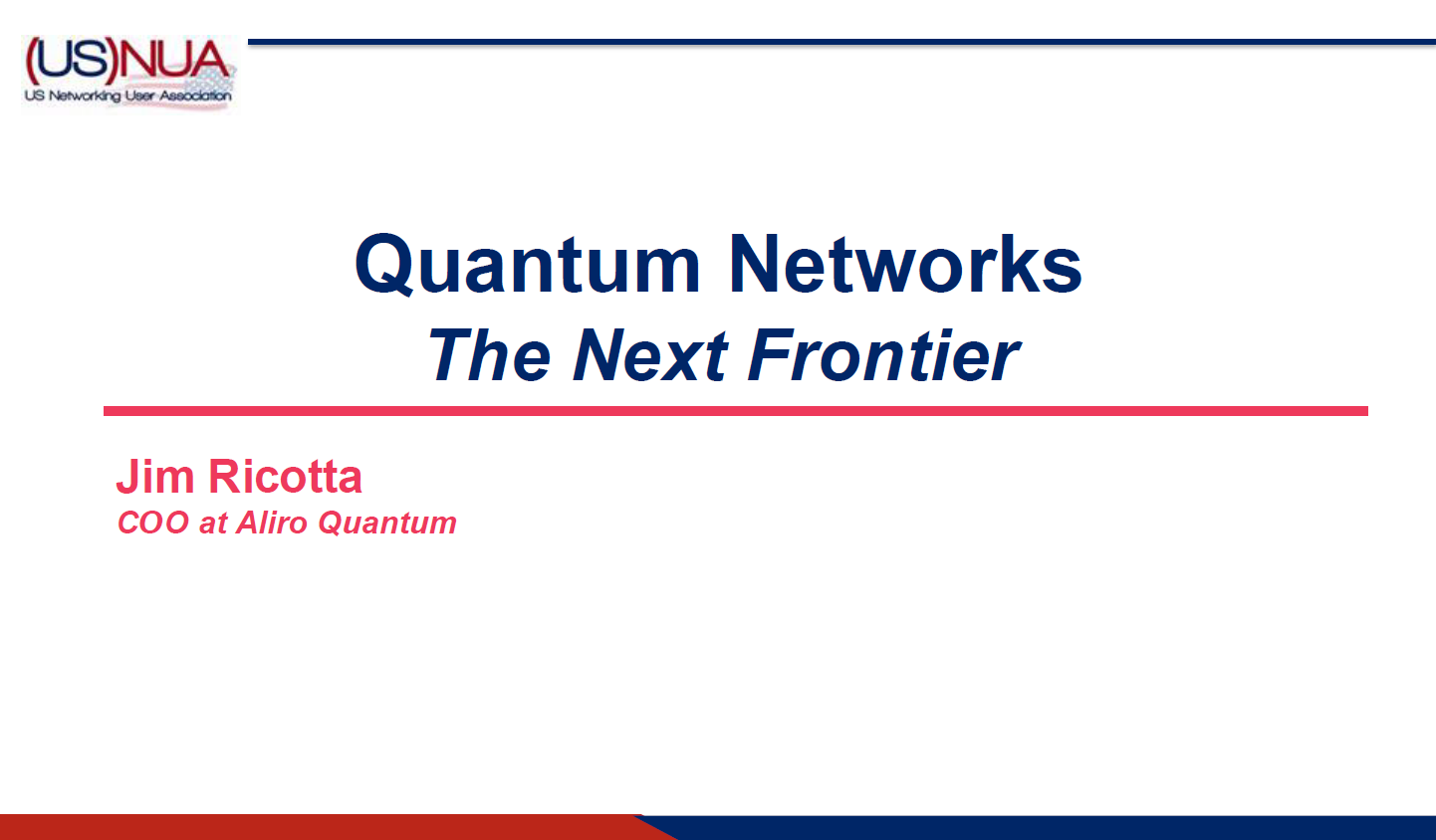 (US)NUA
US Networking User Association

Quantum Networks
The Next Frontier

Jim Ricotta
COO at Aliro Quantum